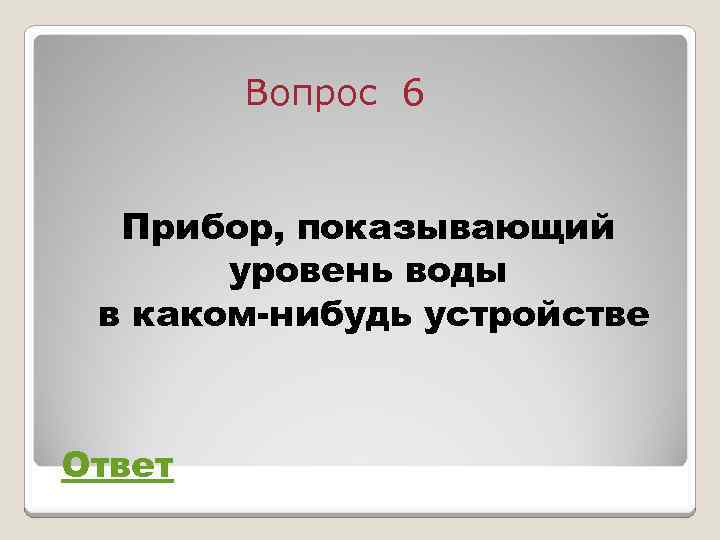 Вопрос 6

Прибор, показывающий уровень воды в каком-нибудь устройстве

Ответ